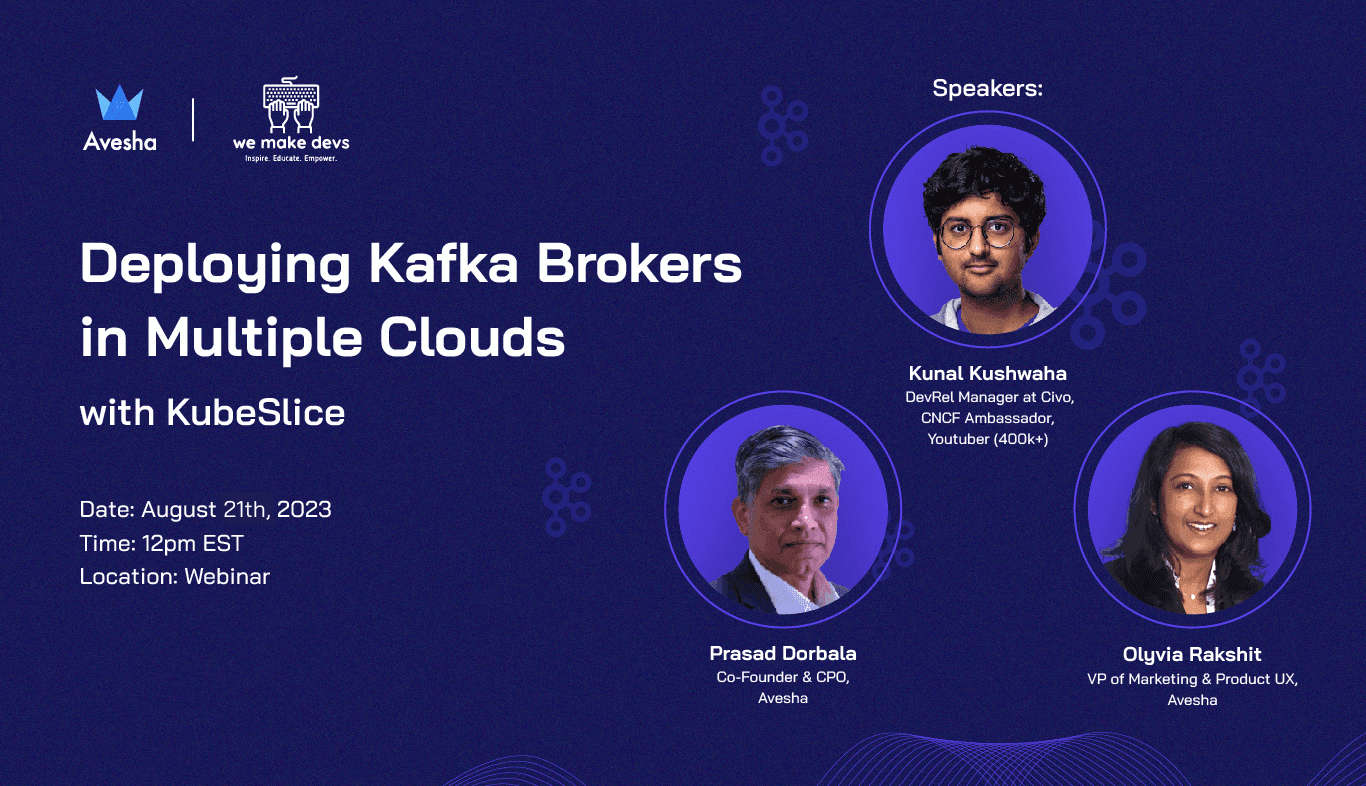 Avesha

we make devs
Inspire. Educate. Empower.

Deploying Kafka Brokers in Multiple Clouds

with KubeSlice

Date: August 21th, 2023
Time: 12pm EST
Location: Webinar

Speakers:

Kunal Kushwaha
DevRel Manager at Civo,
CNCF Ambassador,
Youtuber (400k+)

Prasad Dorbala
Co-Founder & CPO,
Avesha

Olyvia Rakshit
VP of Marketing & Product UX,
Avesha